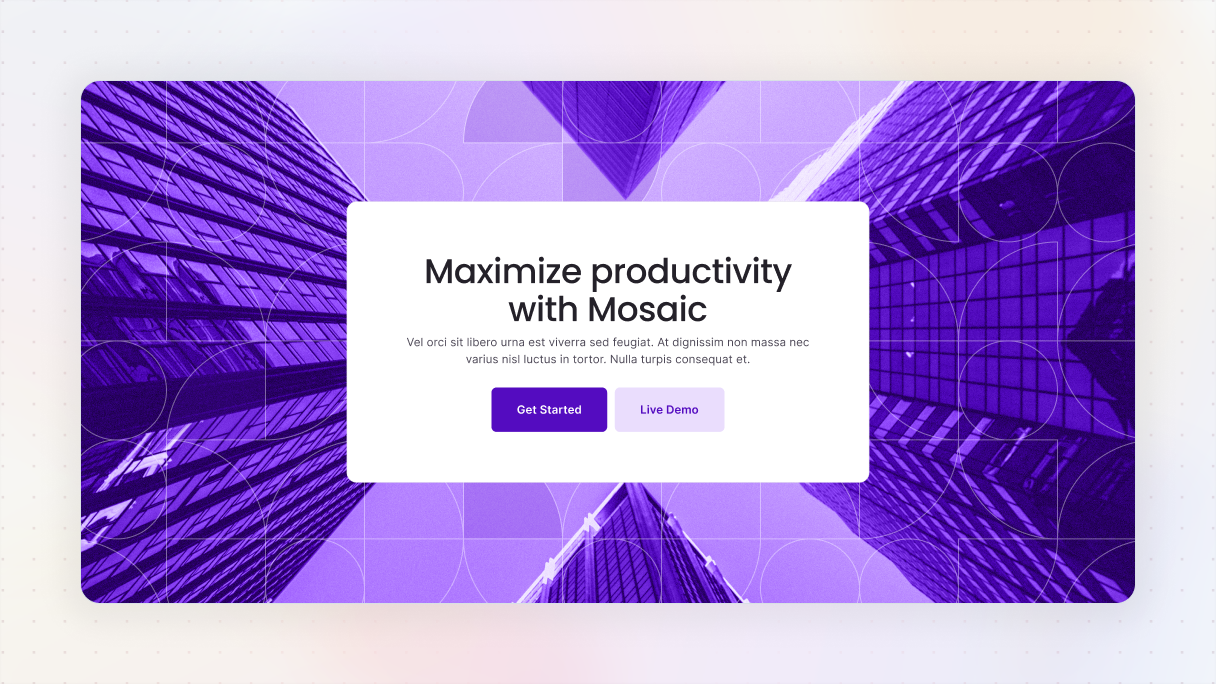 Maximize productivity with Mosaic

Vel orci sit libero urna est viverra sed feugiat. At dignissim non massa nec varius nisl luctus in tortor. Nulla turpis consequat et.

Get Started

Live Demo